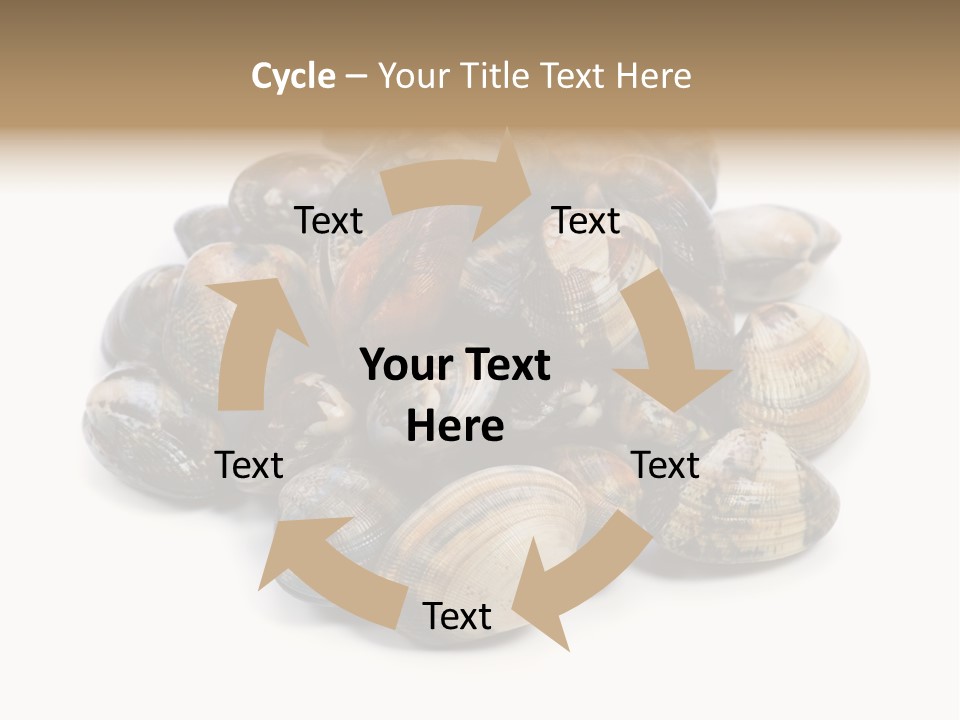 Cycle – Your Title Text Here

Text

Text

Your Text Here

Text

Text

Text